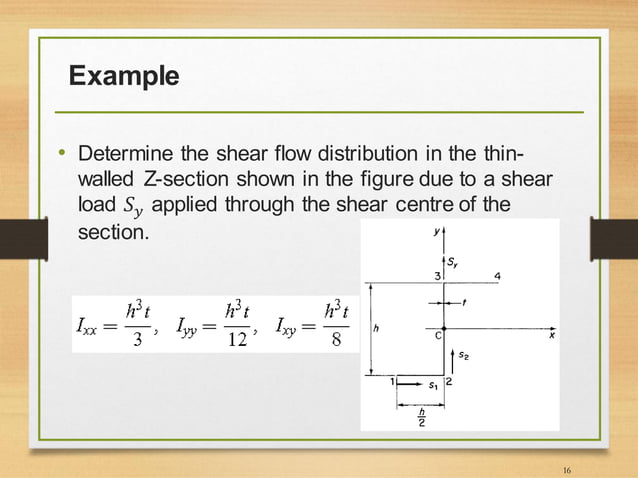 Example

• Determine the shear flow distribution in the thin-walled Z-section shown in the figure due to a shear load $S_y$ applied through the shear centre of the section.

$I_{xx} = \frac{h^3 t}{3}, \quad I_{yy} = \frac{h^3 t}{12}, \quad I_{xy} = \frac{h^3 t}{8}$

y
$S_y$
3
4
t
h
C
x
$s_2$
1
$s_1$
2
$\frac{h}{2}$

16